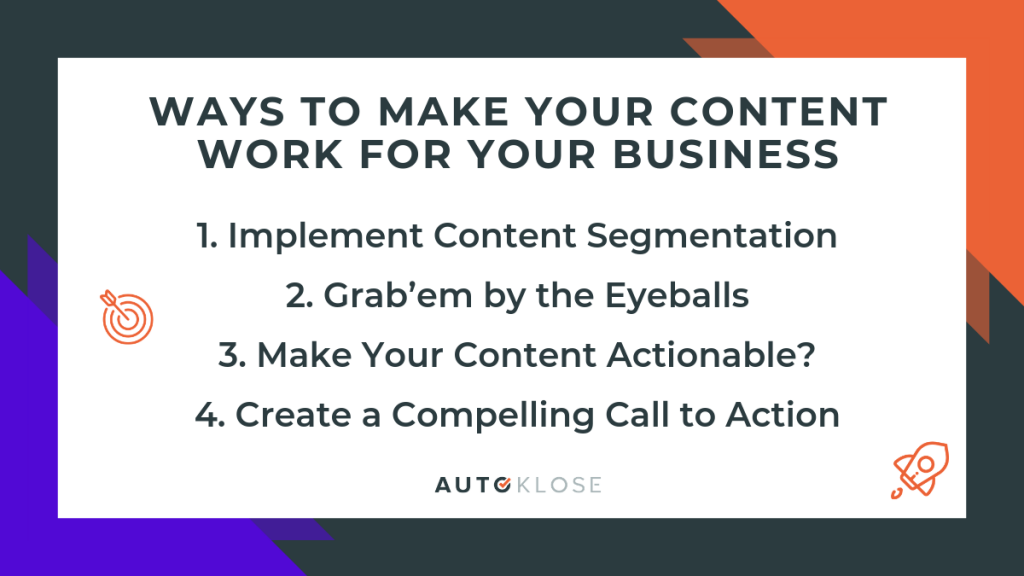 WAYS TO MAKE YOUR CONTENT WORK FOR YOUR BUSINESS

1. Implement Content Segmentation

2. Grab'em by the Eyeballs

3. Make Your Content Actionable?

4. Create a Compelling Call to Action

AUTOKLOSE